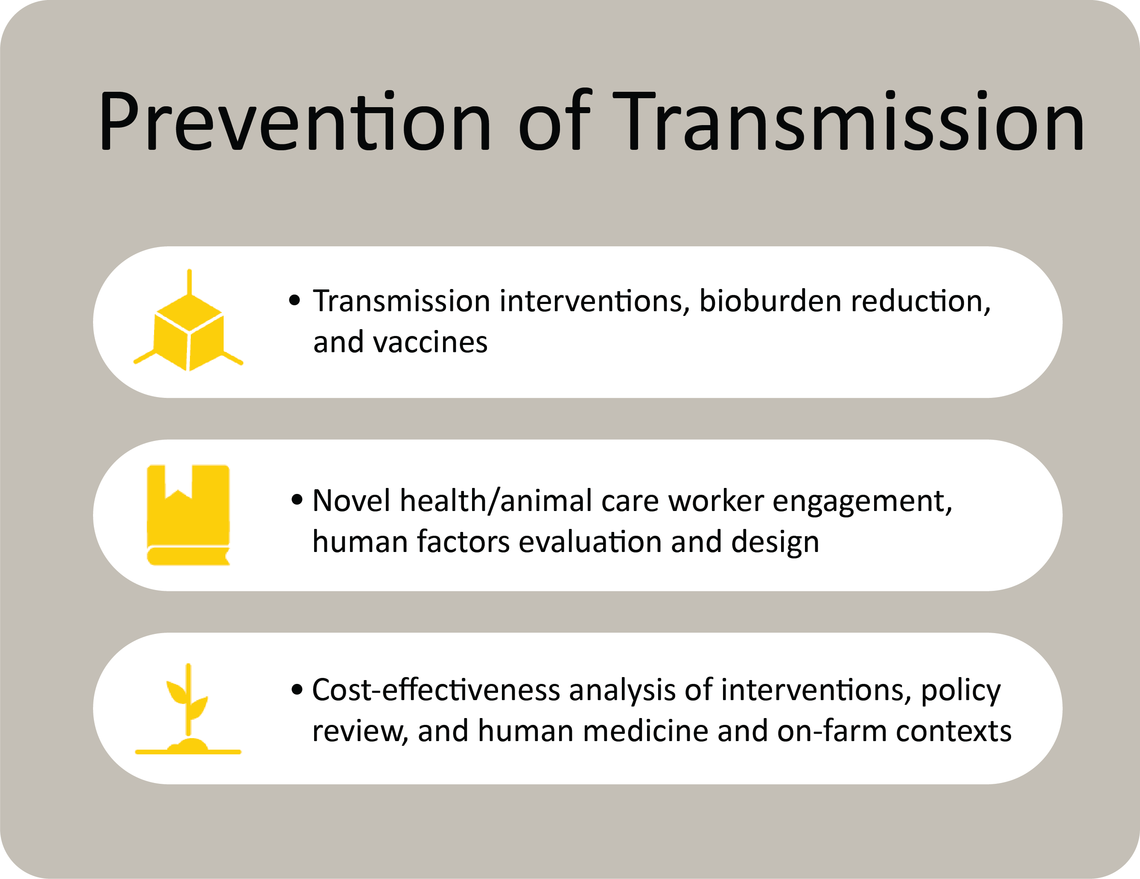 Prevention of Transmission

• Transmission interventions, bioburden reduction, and vaccines

• Novel health/animal care worker engagement, human factors evaluation and design

• Cost-effectiveness analysis of interventions, policy review, and human medicine and on-farm contexts